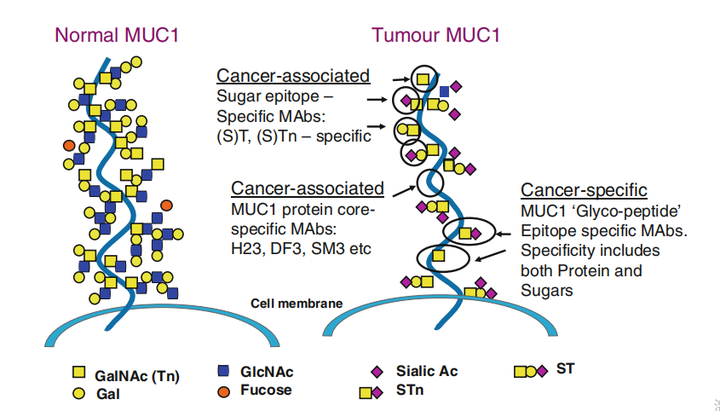 Normal MUC1

Tumour MUC1

Cancer-associated
Sugar epitope – Specific MAbs: (S)T, (S)Tn – specific

Cancer-associated
MUC1 protein core-specific MAbs: H23, DF3, SM3 etc

Cancer-specific
MUC1 'Glyco-peptide' Epitope specific MAbs. Specificity includes both Protein and Sugars

Cell membrane

GalNAc (Tn)
Gal
GlcNAc
Fucose
Sialic Ac
STn
ST